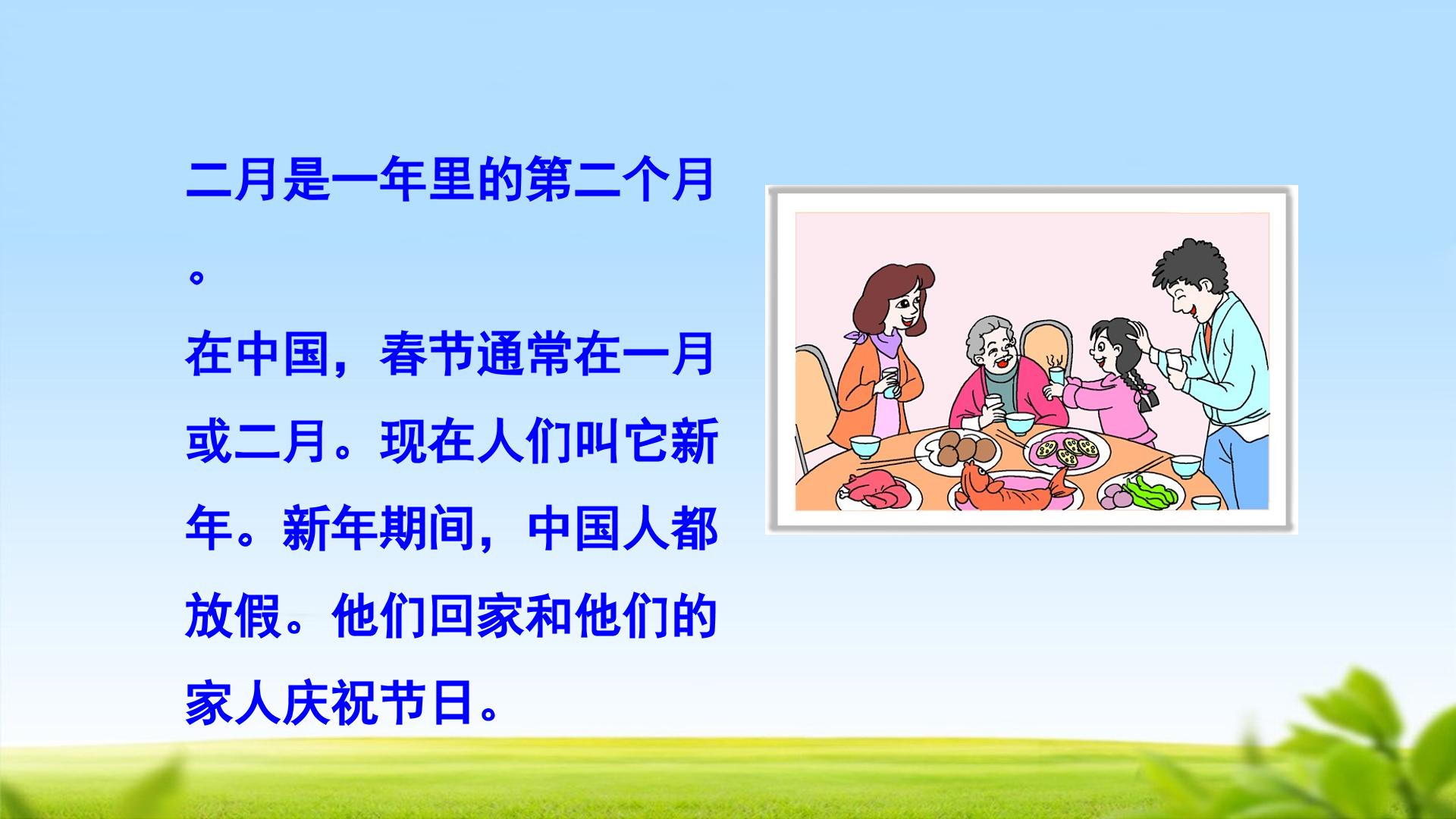 二月是一年里的第二个月。

在中国，春节通常在一月或二月。现在人们叫它新年。新年期间，中国人都放假。他们回家和他们的家人庆祝节日。